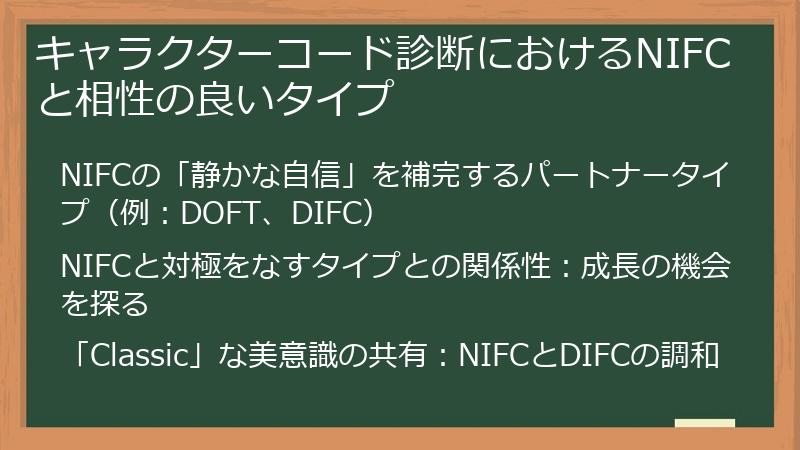 キャラクターコード診断におけるNIFCと相性の良いタイプ

NIFCの「静かな自信」を補完するパートナータイプ（例：DOFT、DIFC）

NIFCと対極をなすタイプとの関係性：成長の機会を探る

「Classic」な美意識の共有：NIFCとDIFCの調和